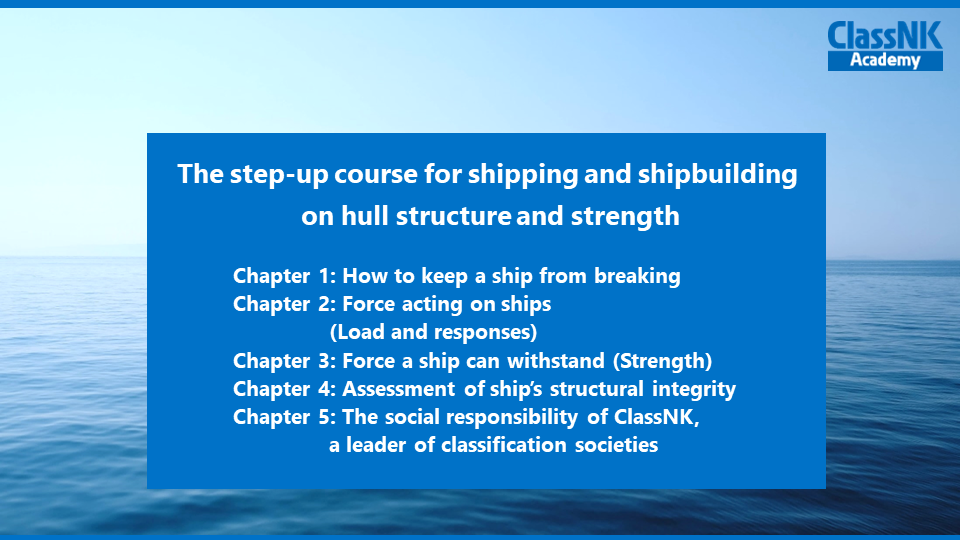 ClassNK
Academy

The step-up course for shipping and shipbuilding on hull structure and strength

Chapter 1: How to keep a ship from breaking
Chapter 2: Force acting on ships
(Load and responses)
Chapter 3: Force a ship can withstand (Strength)
Chapter 4: Assessment of ship's structural integrity
Chapter 5: The social responsibility of ClassNK,
a leader of classification societies